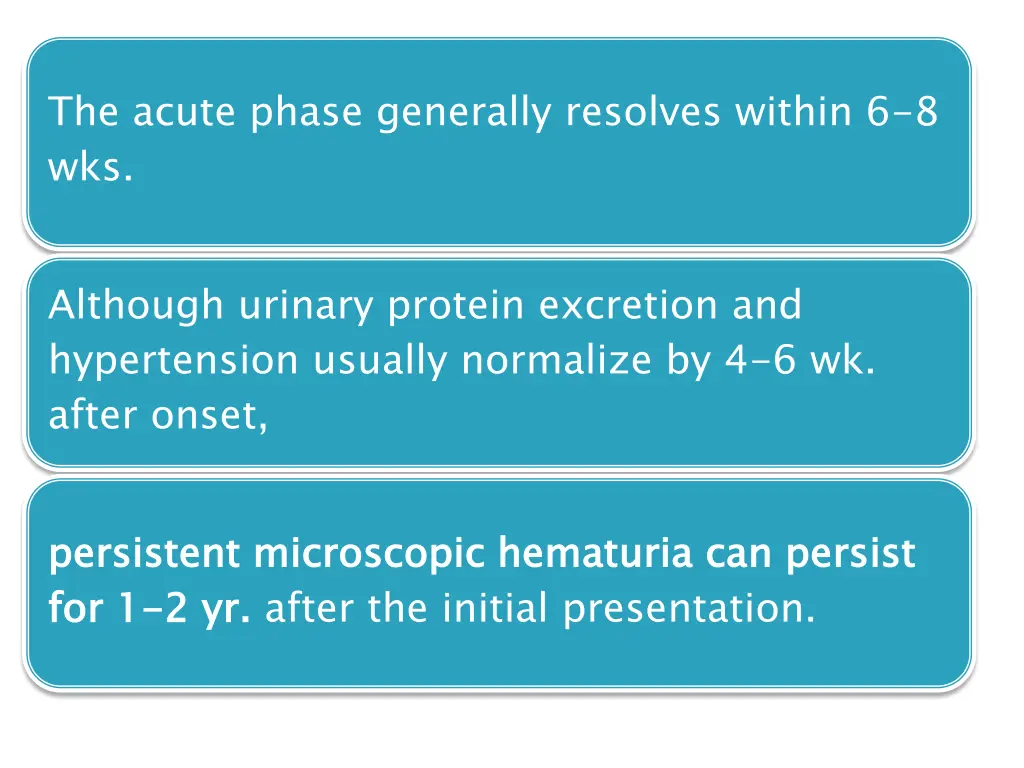 The acute phase generally resolves within 6-8 wks.

Although urinary protein excretion and hypertension usually normalize by 4-6 wk. after onset,

persistent microscopic hematuria can persist for 1-2 yr. after the initial presentation.